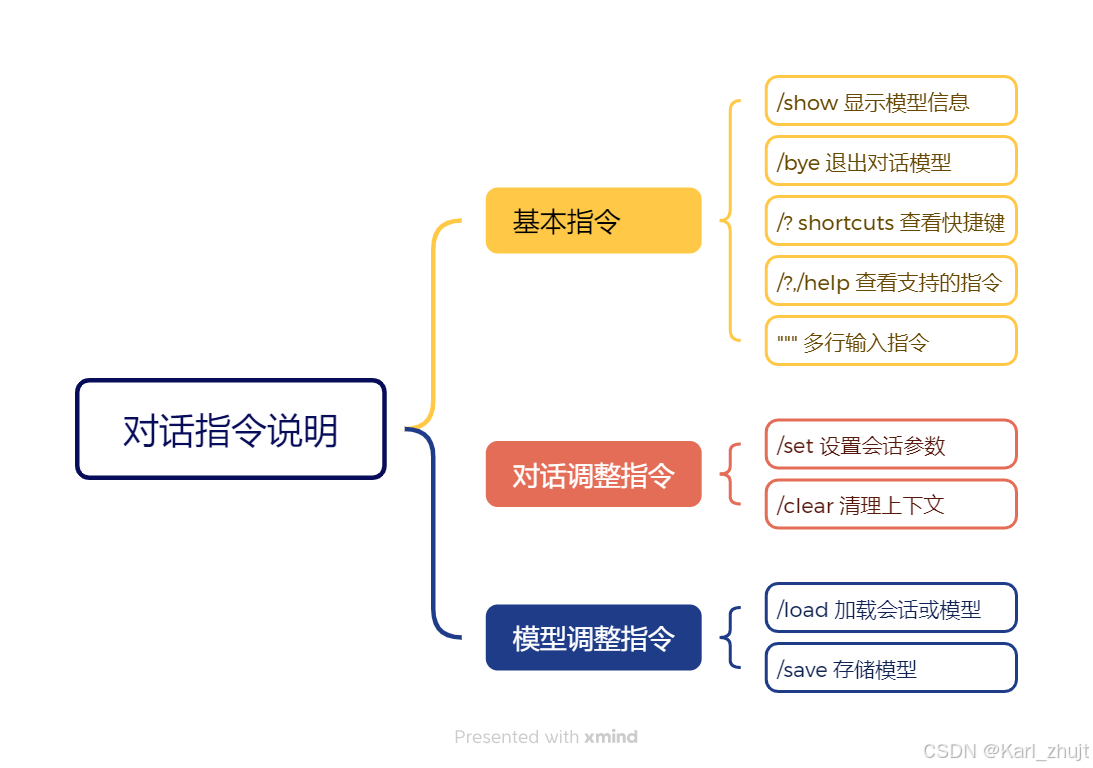 对话指令说明

基本指令

/show 显示模型信息

/bye 退出对话模型

/? shortcuts 查看快捷键

/?,/help 查看支持的指令

""" 多行输入指令

对话调整指令

/set 设置会话参数

/clear 清理上下文

模型调整指令

/load 加载会话或模型

/save 存储模型

Presented with xmind

CSDN @Karl_zhujt